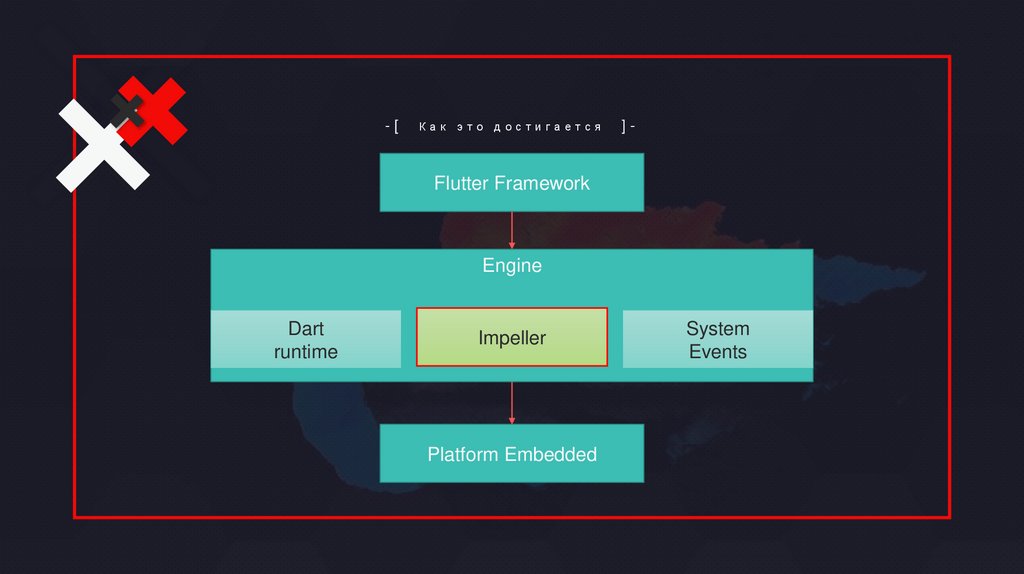 -[ Как это достигается ]-

Flutter Framework

Engine

Dart runtime

Impeller

System Events

Platform Embedded